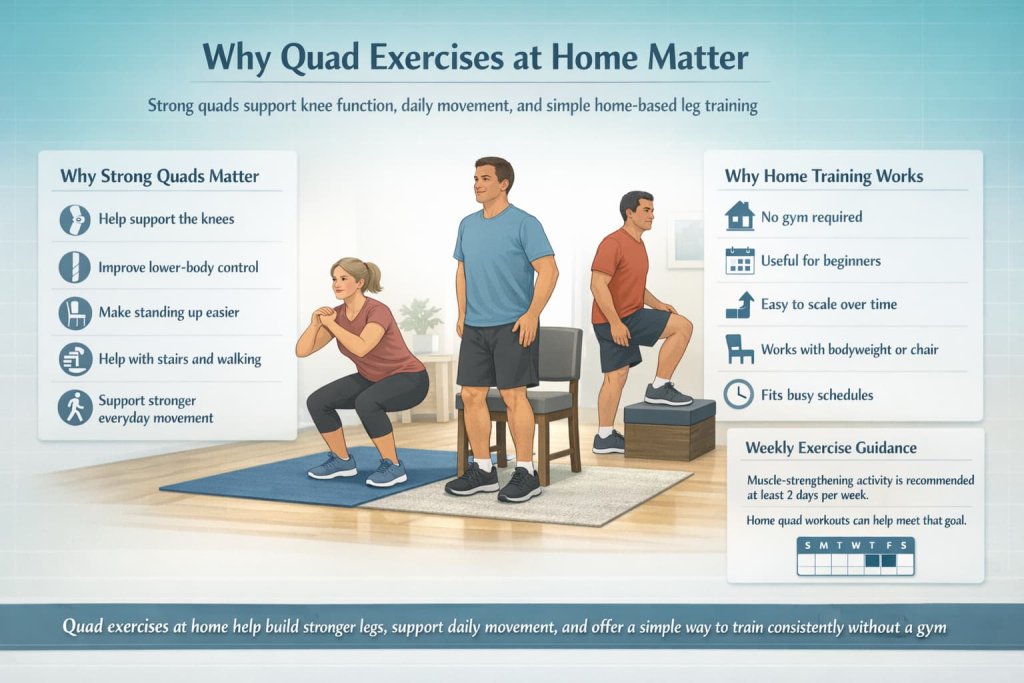 Why Quad Exercises at Home Matter

Strong quads support knee function, daily movement, and simple home-based leg training

Why Strong Quads Matter

Help support the knees

Improve lower-body control

Make standing up easier

Help with stairs and walking

Support stronger everyday movement

Why Home Training Works

No gym required

Useful for beginners

Easy to scale over time

Works with bodyweight or chair

Fits busy schedules

Weekly Exercise Guidance

Muscle-strengthening activity is recommended at least 2 days per week.

Home quad workouts can help meet that goal.

S M T W T F S

Quad exercises at home help build stronger legs, support daily movement, and offer a simple way to train consistently without a gym